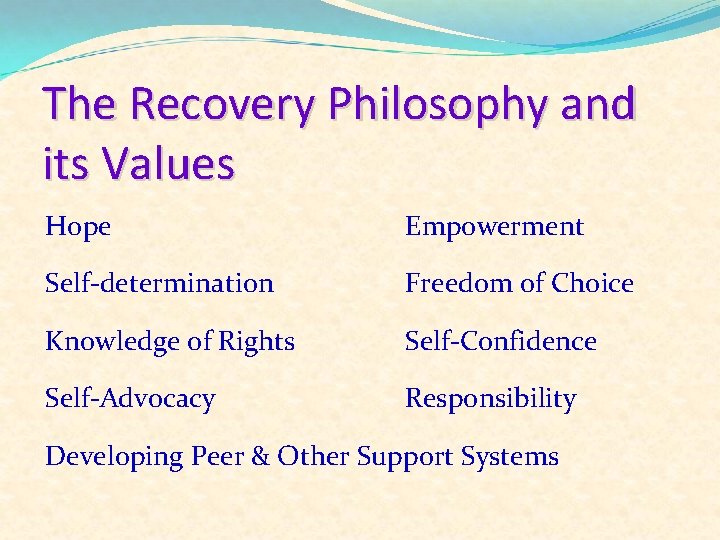 The Recovery Philosophy and its Values

Hope

Self-determination

Knowledge of Rights

Self-Advocacy

Empowerment

Freedom of Choice

Self-Confidence

Responsibility

Developing Peer & Other Support Systems